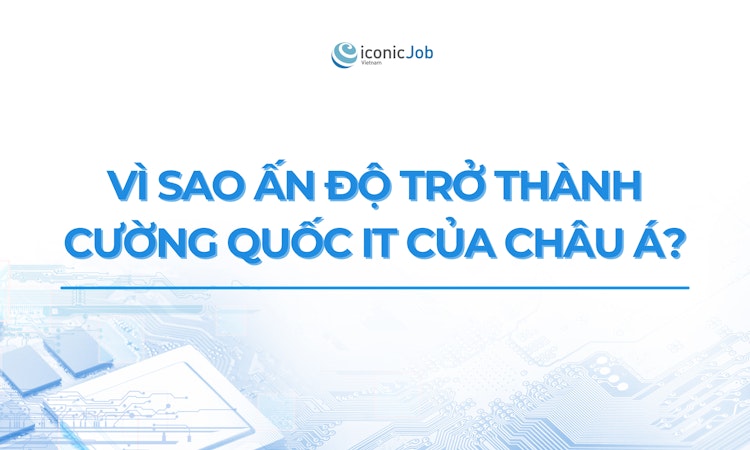 iconicJob
Vietnam

VÌ SAO ẤN ĐỘ TRỞ THÀNH CƯỜNG QUỐC IT CỦA CHÂU Á?